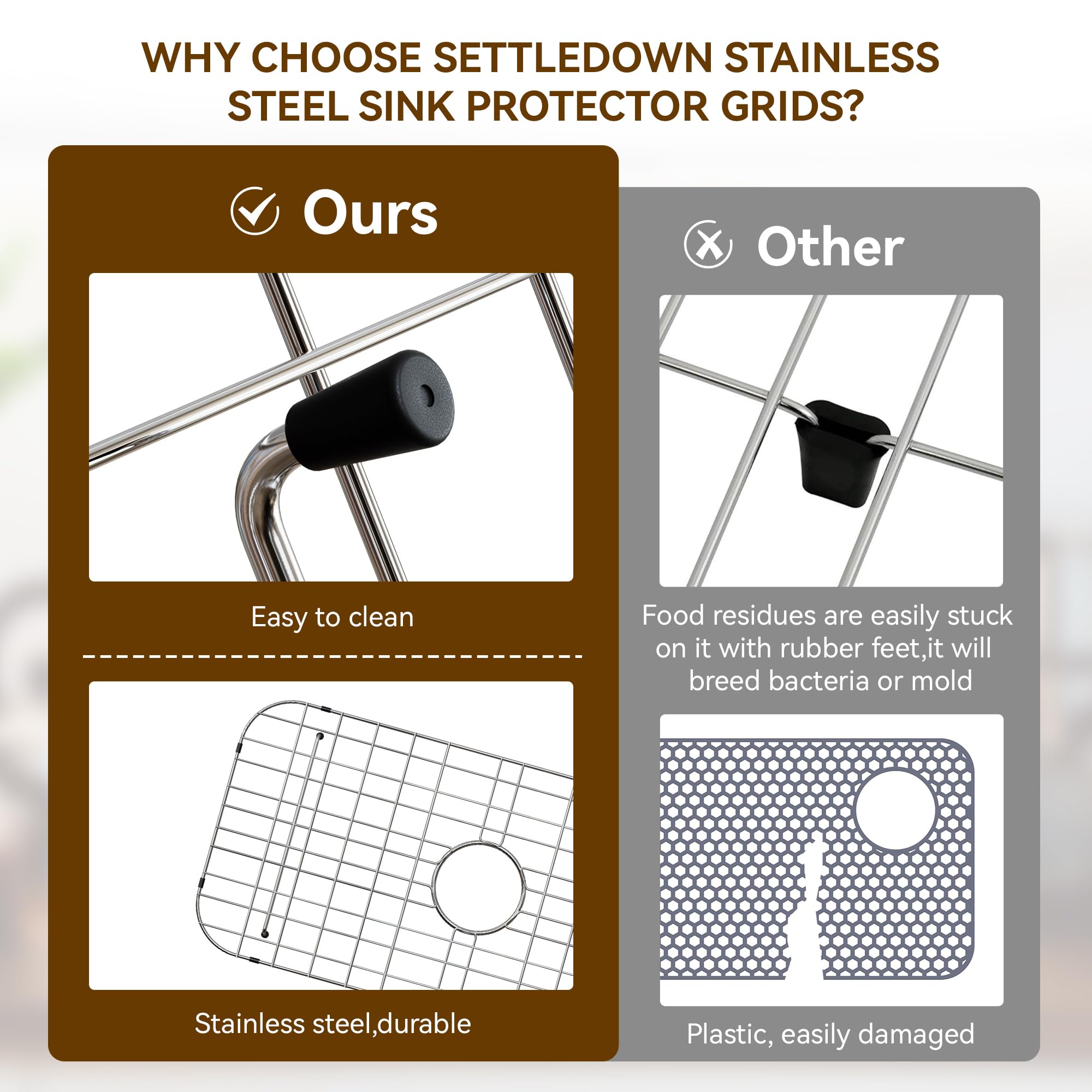 WHY CHOOSE SETTLEDOWN STAINLESS STEEL SINK PROTECTOR GRIDS?

Ours

Easy to clean

Stainless steel,durable

Other

Food residues are easily stuck on it with rubber feet,it will breed bacteria or mold

Plastic, easily damaged